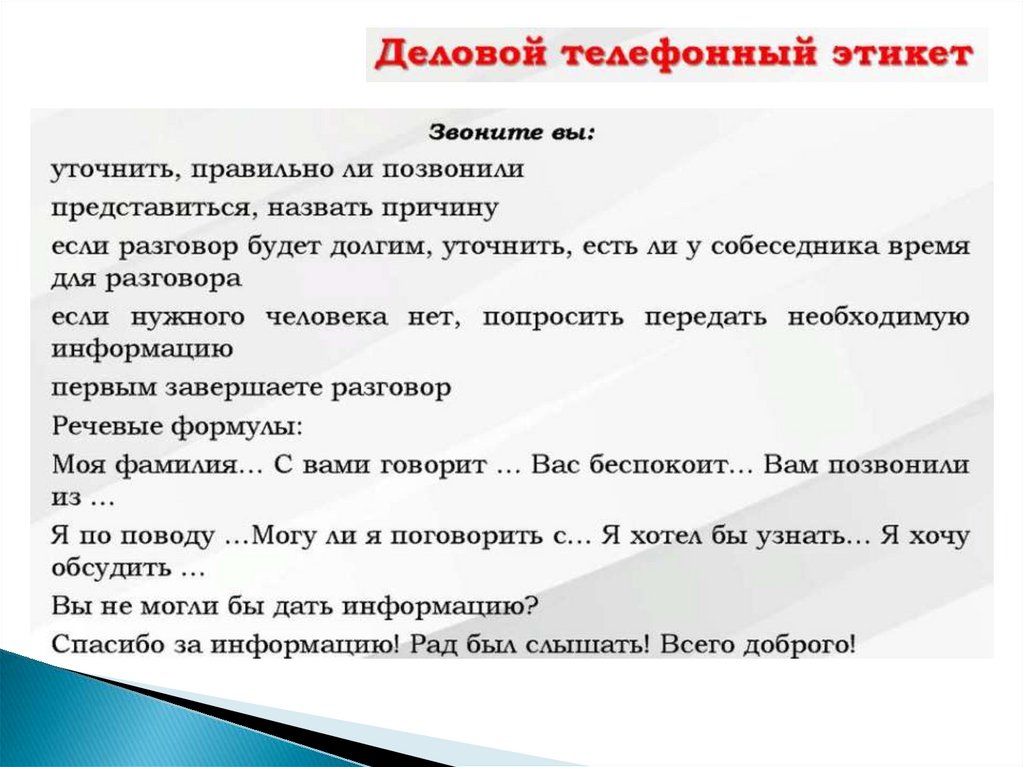 Деловой телефонный этикет

Звоните вы:

уточнить, правильно ли позвонили

представиться, назвать причину

если разговор будет долгим, уточнить, есть ли у собеседника время для разговора

если нужного человека нет, попросить передать необходимую информацию

первым завершаете разговор

Речевые формулы:

Моя фамилия… С вами говорит … Вас беспокоит… Вам позвонили из …

Я по поводу …Могу ли я поговорить с… Я хотел бы узнать… Я хочу обсудить …

Вы не могли бы дать информацию?

Спасибо за информацию! Рад был слышать! Всего доброго!